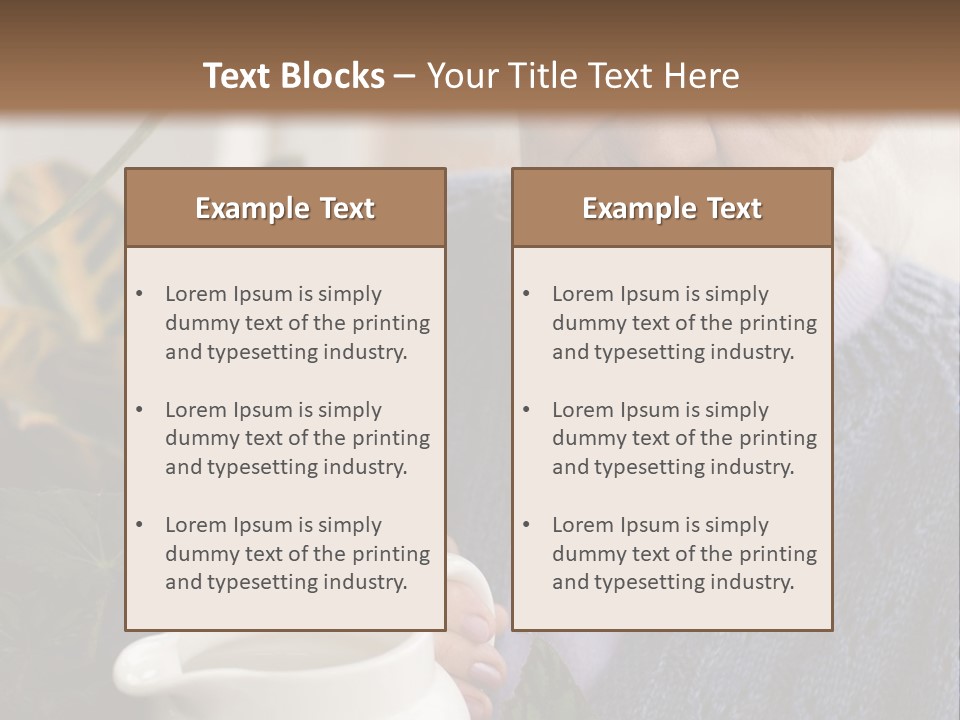 Text Blocks – Your Title Text Here

Example Text

• Lorem Ipsum is simply dummy text of the printing and typesetting industry.

• Lorem Ipsum is simply dummy text of the printing and typesetting industry.

• Lorem Ipsum is simply dummy text of the printing and typesetting industry.

Example Text

• Lorem Ipsum is simply dummy text of the printing and typesetting industry.

• Lorem Ipsum is simply dummy text of the printing and typesetting industry.

• Lorem Ipsum is simply dummy text of the printing and typesetting industry.